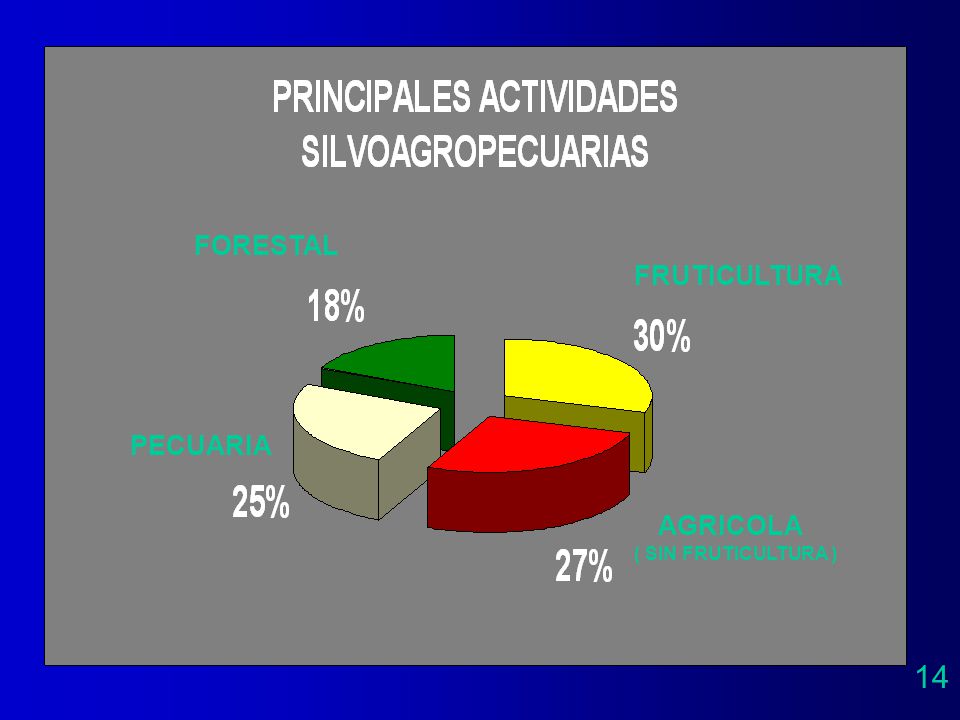 PRINCIPALES ACTIVIDADES SILVOAGROPECUARIAS

FORESTAL
18%

FRUTICULTURA
30%

PECUARIA
25%

AGRICOLA
( SIN FRUTICULTURA )
27%

14